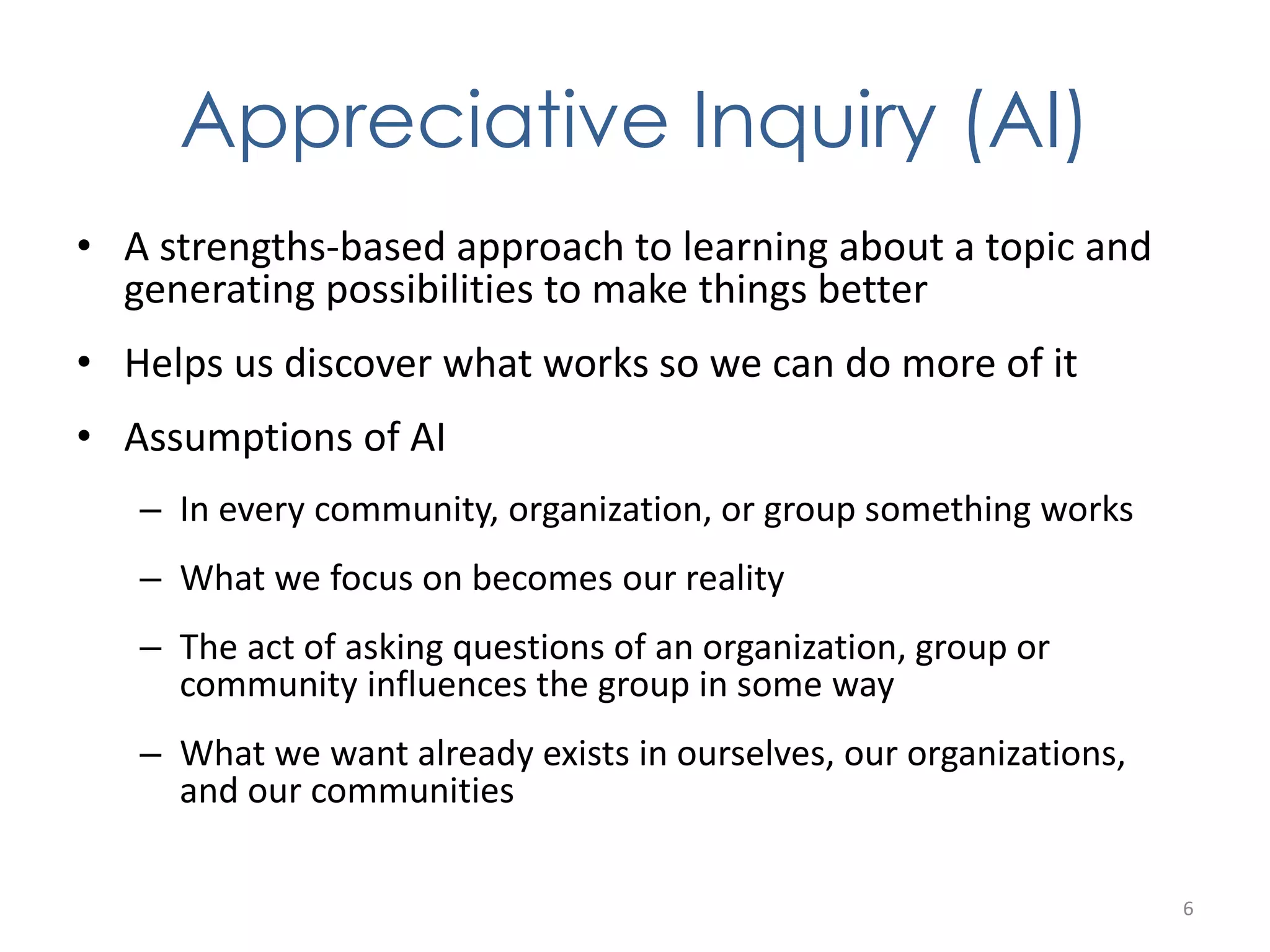 Appreciative Inquiry (AI)

• A strengths-based approach to learning about a topic and generating possibilities to make things better

• Helps us discover what works so we can do more of it

• Assumptions of AI

– In every community, organization, or group something works

– What we focus on becomes our reality

– The act of asking questions of an organization, group or community influences the group in some way

– What we want already exists in ourselves, our organizations, and our communities

6